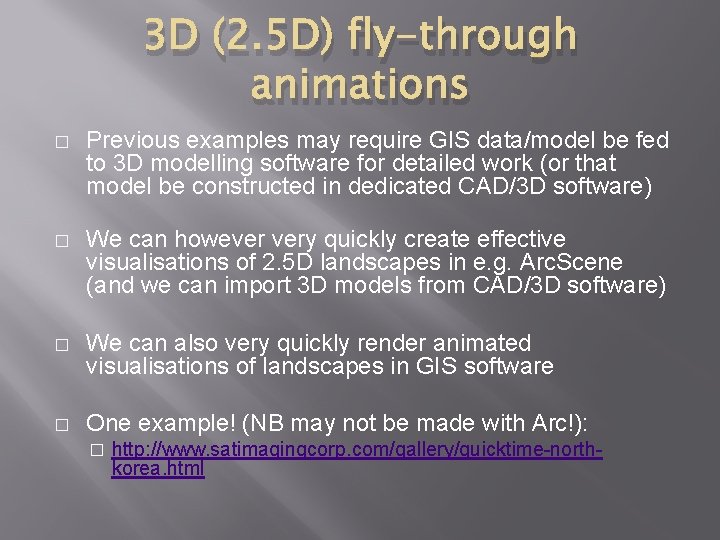 3D (2.5D) fly-through animations

□ Previous examples may require GIS data/model be fed to 3D modelling software for detailed work (or that model be constructed in dedicated CAD/3D software)

□ We can however very quickly create effective visualisations of 2.5D landscapes in e.g. ArcScene (and we can import 3D models from CAD/3D software)

□ We can also very quickly render animated visualisations of landscapes in GIS software

□ One example! (NB may not be made with Arc!):

□ http://www.satimagingcorp.com/gallery/quicktime-north-korea.html